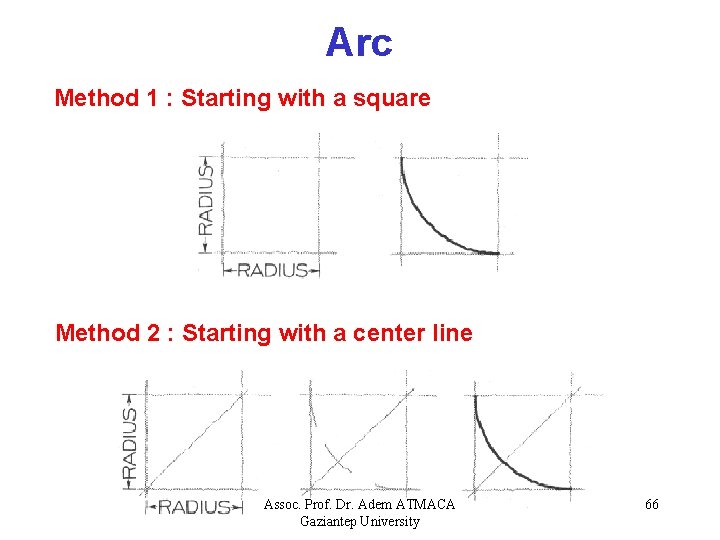 Arc

Method 1 : Starting with a square

RADIUS

RADIUS

Method 2 : Starting with a center line

RADIUS

RADIUS

Assoc. Prof. Dr. Adem ATMACA
Gaziantep University

66